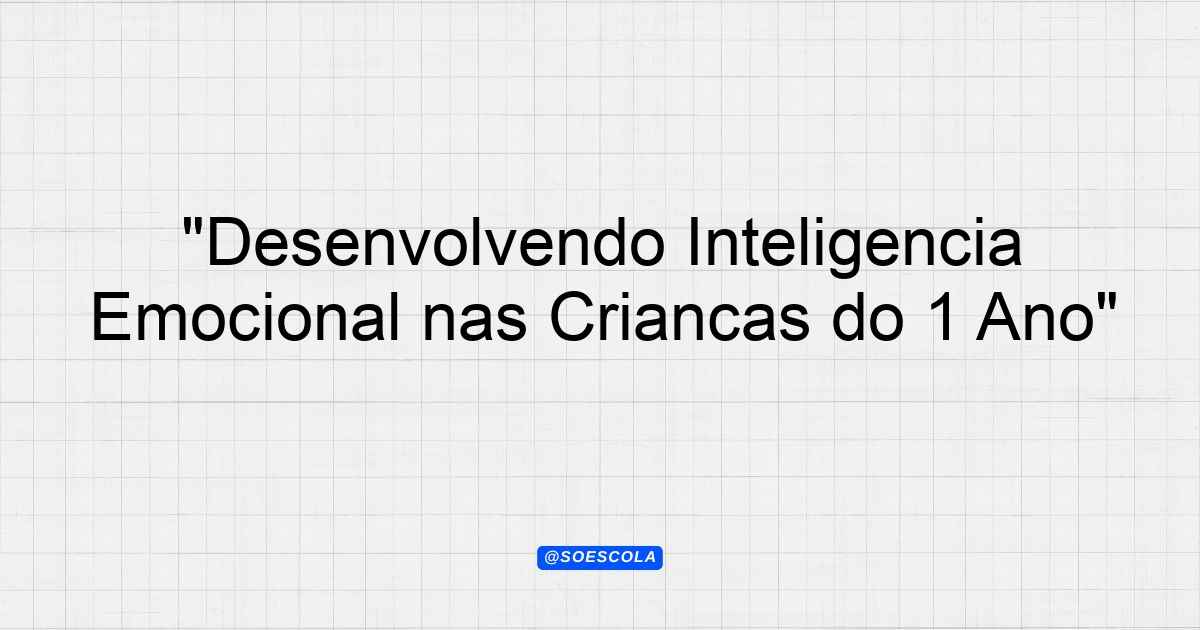 "Desenvolvendo Inteligencia Emocional nas Criancas do 1 Ano"

@SOESCOLA